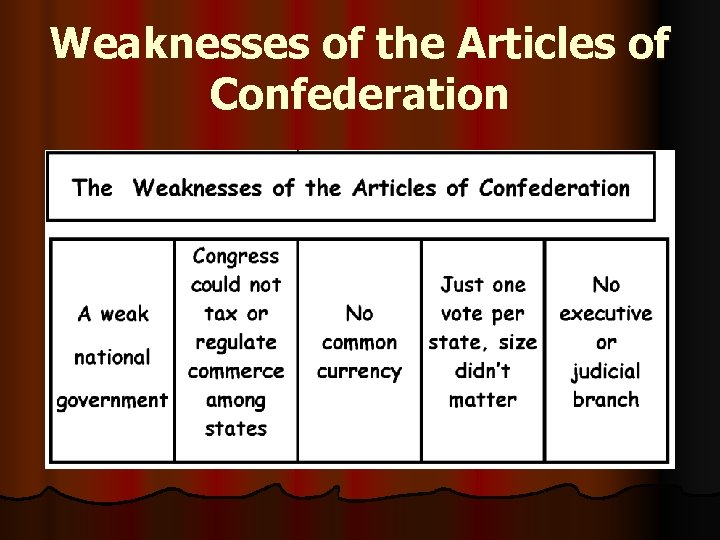 Weaknesses of the Articles of Confederation

The Weaknesses of the Articles of Confederation

| A weak national government | Congress could not tax or regulate commerce among states | No common currency | Just one vote per state, size didn't matter | No executive or judicial branch |
|---|---|---|---|---|